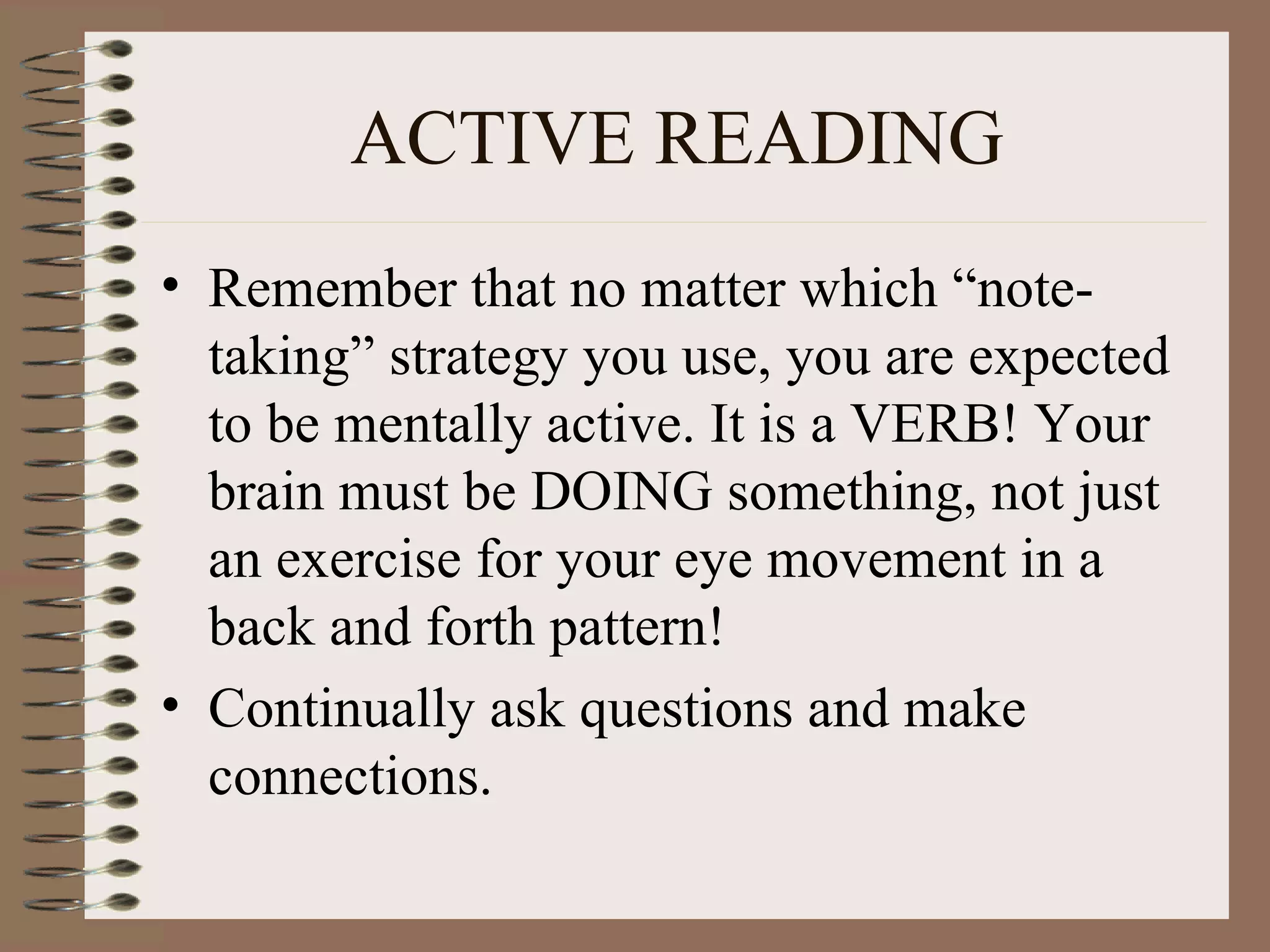 ACTIVE READING

• Remember that no matter which “note-taking” strategy you use, you are expected to be mentally active. It is a VERB! Your brain must be DOING something, not just an exercise for your eye movement in a back and forth pattern!

• Continually ask questions and make connections.